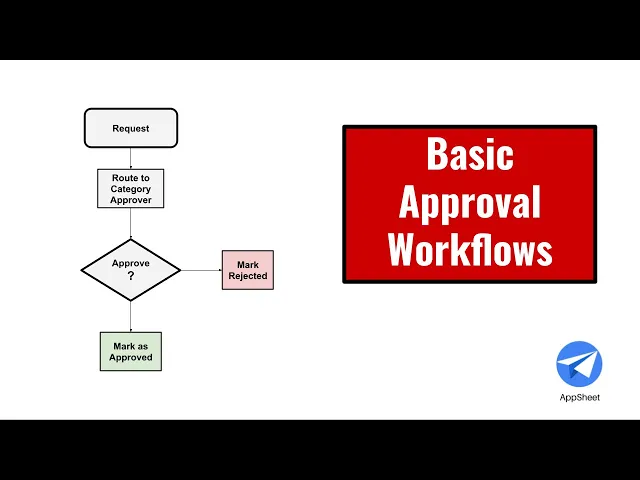 Request

Route to Category Approver

Approve ?

Mark Rejected

Mark as Approved

Basic Approval Workflows

AppSheet